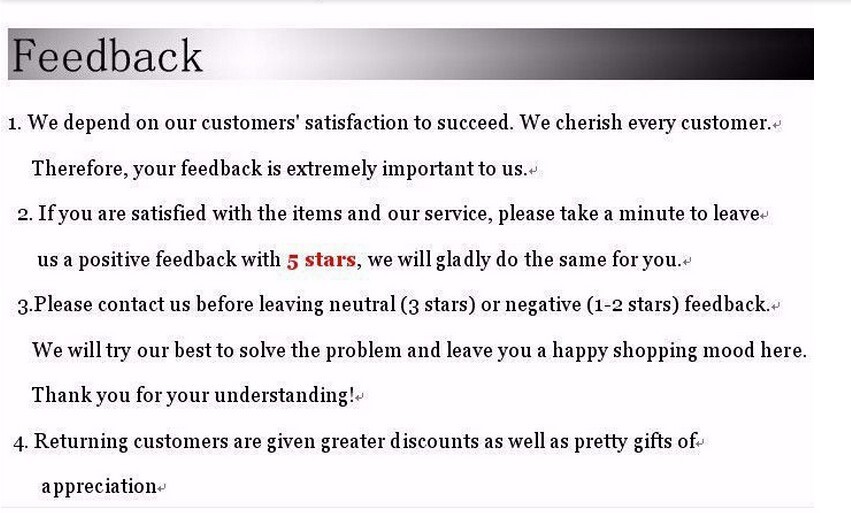 Feedback

1. We depend on our customers' satisfaction to succeed. We cherish every customer. Therefore, your feedback is extremely important to us.

2. If you are satisfied with the items and our service, please take a minute to leave us a positive feedback with 5 stars, we will gladly do the same for you.

3.Please contact us before leaving neutral (3 stars) or negative (1-2 stars) feedback. We will try our best to solve the problem and leave you a happy shopping mood here. Thank you for your understanding!

4. Returning customers are given greater discounts as well as pretty gifts of appreciation